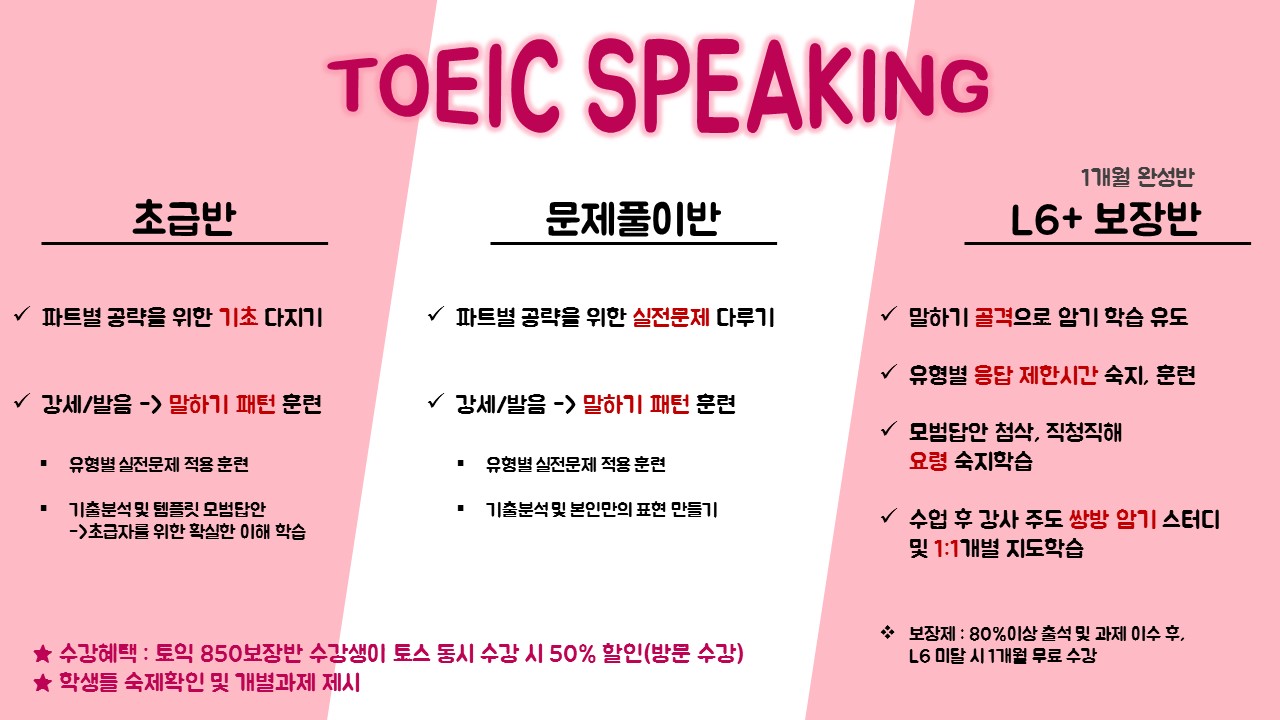 TOEIC SPEAKING

초급반

✓ 파트별 공략을 위한 기초 다지기

✓ 강세/발음 -> 말하기 패턴 훈련

▪ 유형별 실전문제 적용 훈련

▪ 기출분석 및 템플릿 모범답안 ->초급자를 위한 확실한 이해 학습

문제풀이반

✓ 파트별 공략을 위한 실전문제 다루기

✓ 강세/발음 -> 말하기 패턴 훈련

▪ 유형별 실전문제 적용 훈련

▪ 기출분석 및 본인만의 표현 만들기

1개월 완성반

L6+ 보장반

✓ 말하기 골격으로 암기 학습 유도

✓ 유형별 응답 제한시간 숙지, 훈련

✓ 모범답안 첨삭, 직청직해 요령 숙지학습

✓ 수업 후 강사 주도 쌍방 암기 스터디 및 1:1개별 지도학습

❖ 보장제 : 80%이상 출석 및 과제 이수 후, L6 미달 시 1개월 무료 수강

★ 수강혜택 : 토익 850보장반 수강생이 토스 동시 수강 시 50% 할인(방문 수강)
★ 학생들 숙제확인 및 개별과제 제시